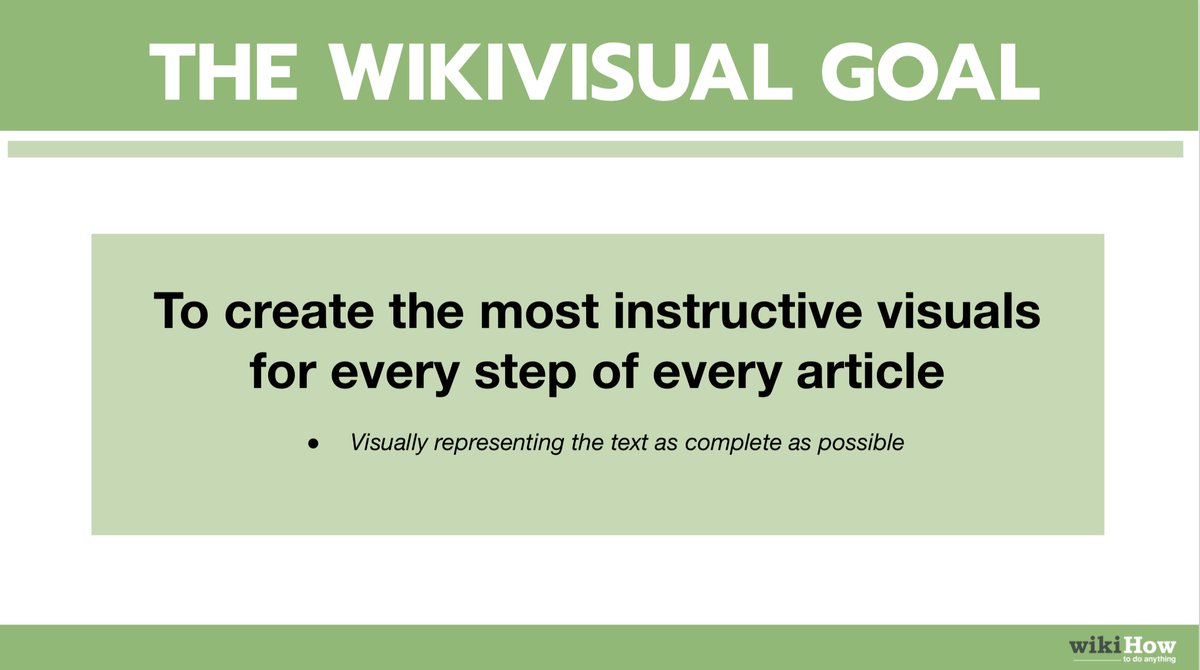 THE WIKIVISUAL GOAL

To create the most instructive visuals for every step of every article

● Visually representing the text as complete as possible

wikiHow
to do anything